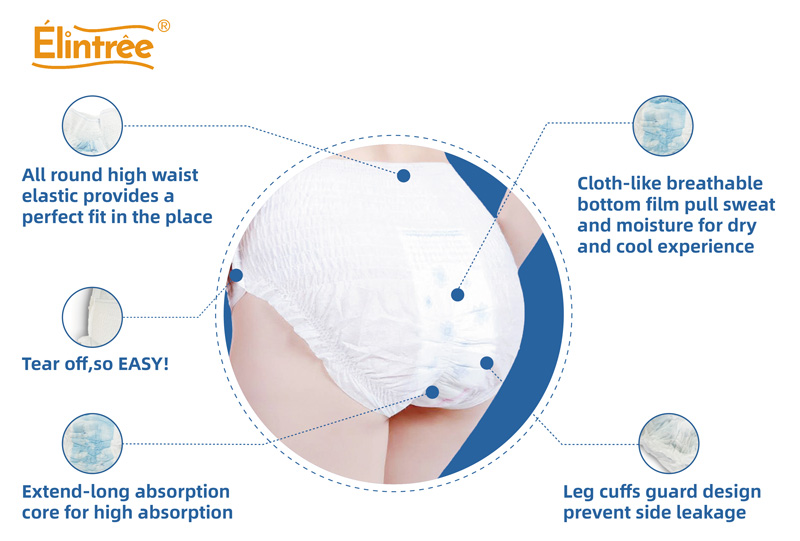 Élintrêe®

All round high waist elastic provides a perfect fit in the place

Tear off,so EASY!

Extend-long absorption core for high absorption

Cloth-like breathable bottom film pull sweat and moisture for dry and cool experience

Leg cuffs guard design prevent side leakage